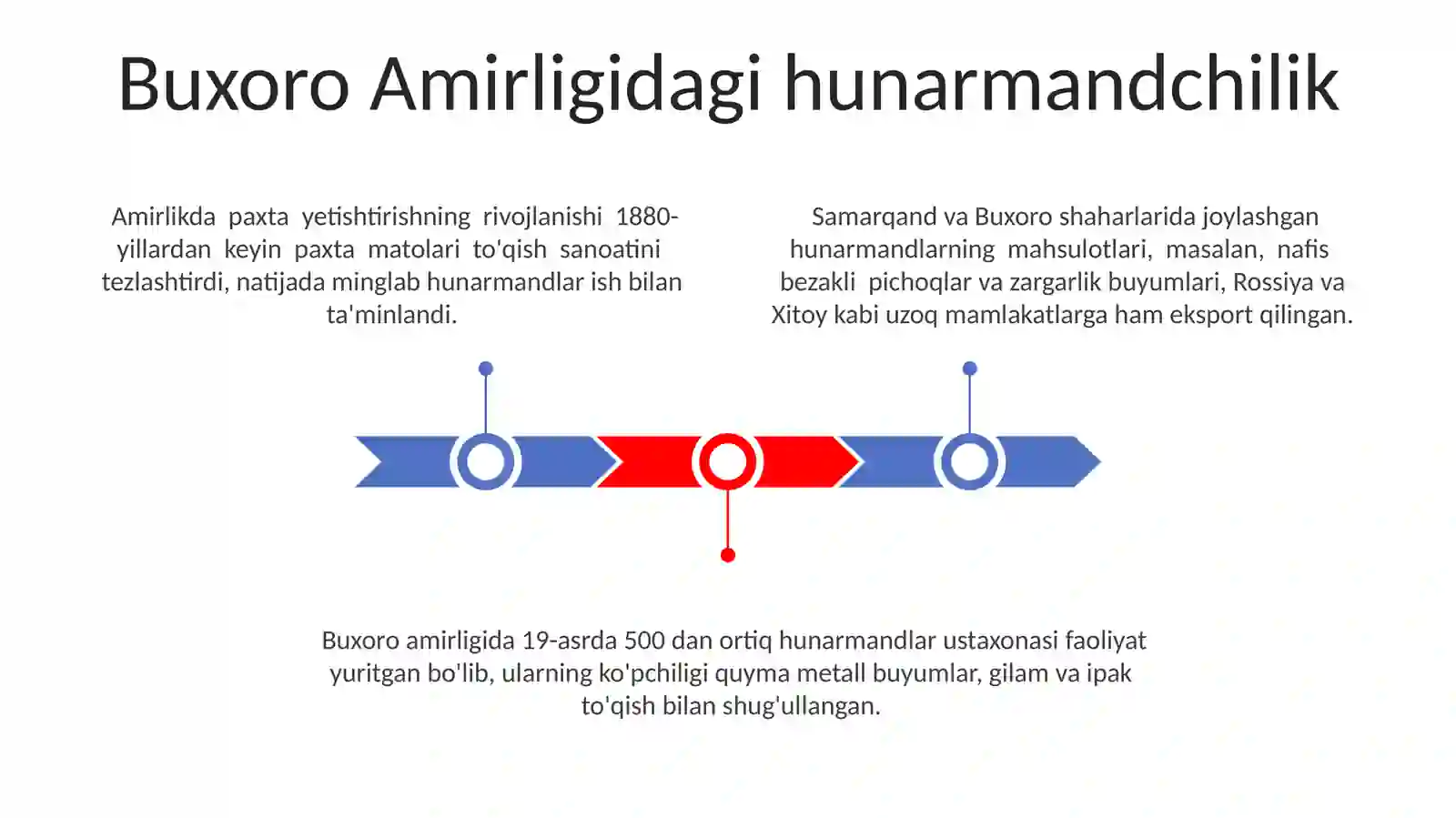 Buxoro Amirligidagi hunarmandchilik

Amirlikda paxta yetishtirishning rivojlanishi 1880-yillardan keyin paxta matolari to'qish sanoatini tezlashtirdi, natijada minglab hunarmandlar ish bilan ta'minlandi.

Samarqand va Buxoro shaharlarida joylashgan hunarmandlarning mahsulotlari, masalan, nafis bezakli pichoqlar va zargarlik buyumlari, Rossiya va Xitoy kabi uzoq mamlakatlarga ham eksport qilingan.

Buxoro amirligida 19-asrda 500 dan ortiq hunarmandlar ustaxonasi faoliyat yuritgan bo'lib, ularning ko'pchiligi quyma metall buyumlar, gilam va ipak to'qish bilan shug'ullangan.